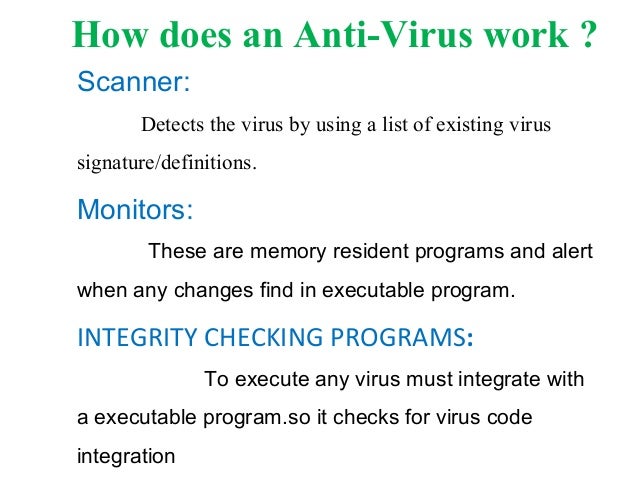 How does an Anti-Virus work ?

Scanner:

Detects the virus by using a list of existing virus signature/definitions.

Monitors:

These are memory resident programs and alert when any changes find in executable program.

INTEGRITY CHECKING PROGRAMS:

To execute any virus must integrate with a executable program.so it checks for virus code integration